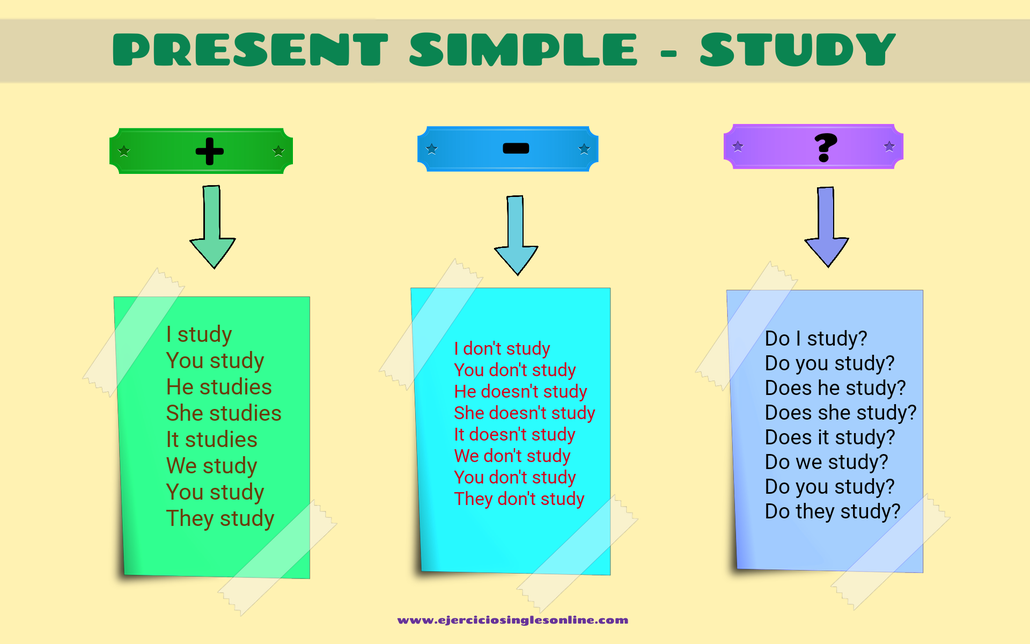 PRESENT SIMPLE - STUDY

+

I study
You study
He studies
She studies
It studies
We study
You study
They study

-

I don't study
You don't study
He doesn't study
She doesn't study
It doesn't study
We don't study
You don't study
They don't study

?

Do I study?
Do you study?
Does he study?
Does she study?
Does it study?
Do we study?
Do you study?
Do they study?

www.ejerciciosinglesonline.com